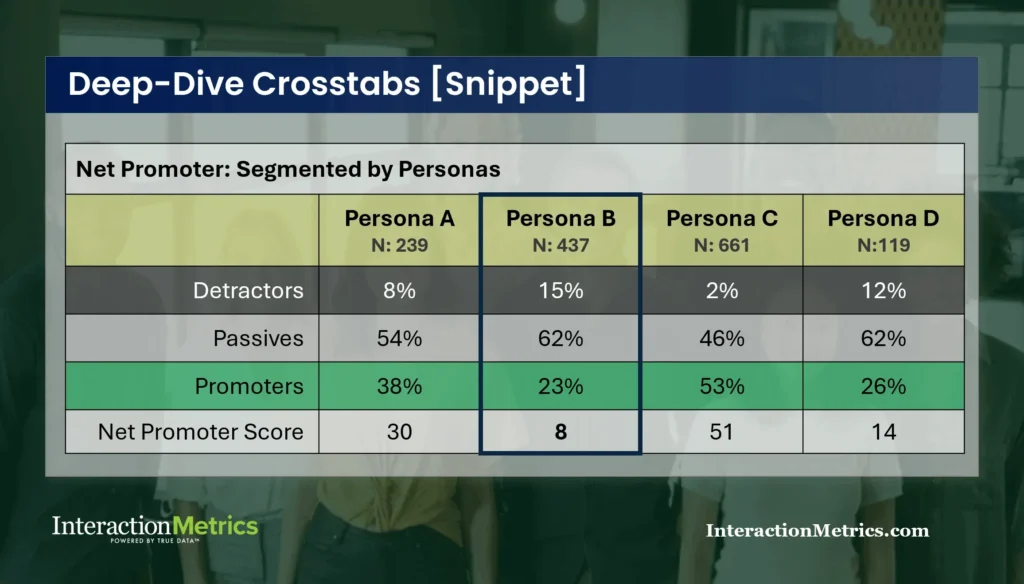 Deep-Dive Crosstabs [Snippet]

Net Promoter: Segmented by Personas

| | Persona A N: 239 | Persona B N: 437 | Persona C N: 661 | Persona D N:119 |
|---|---|---|---|---|
| Detractors | 8% | 15% | 2% | 12% |
| Passives | 54% | 62% | 46% | 62% |
| Promoters | 38% | 23% | 53% | 26% |
| Net Promoter Score | 30 | 8 | 51 | 14 |

InteractionMetrics
POWERED BY TRUE DATA™

InteractionMetrics.com